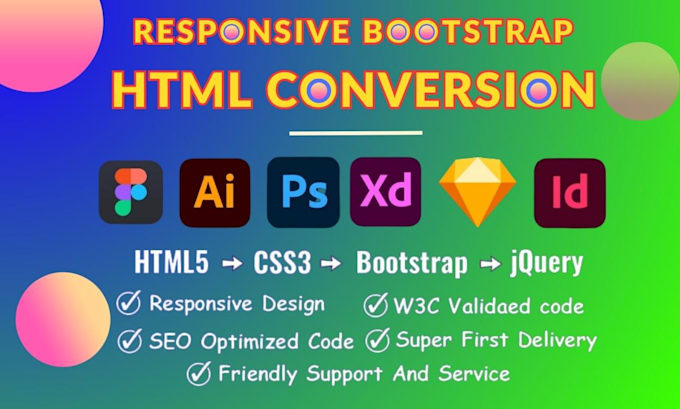 RESPONSIVE BOOTSTRAP
HTML CONVERSION

Ai Ps Xd Id

HTML5 → CSS3 → Bootstrap → jQuery

✓ Responsive Design ✓ W3C Validaed code
✓ SEO Optimized Code ✓ Super First Delivery
✓ Friendly Support And Service